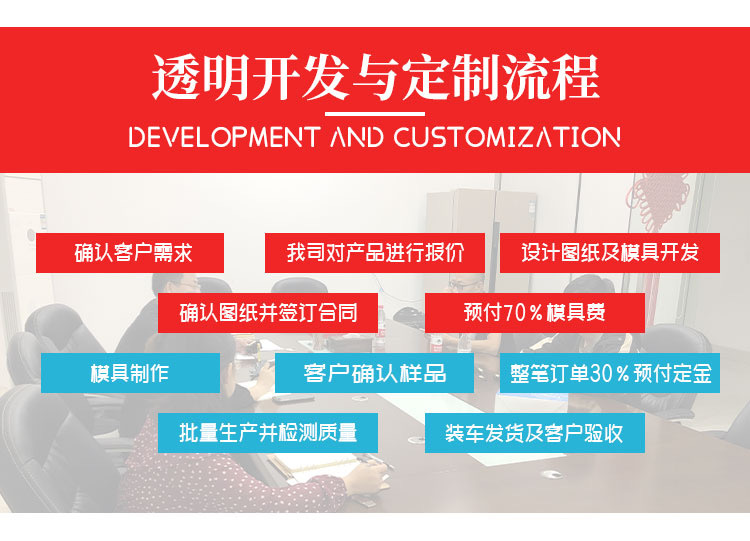 透明开发与定制流程

DEVELOPMENT AND CUSTOMIZATION

确认客户需求

我司对产品进行报价

设计图纸及模具开发

确认图纸并签订合同

预付70％模具费

模具制作

客户确认样品

整笔订单30％预付定金

批量生产并检测质量

装车发货及客户验收